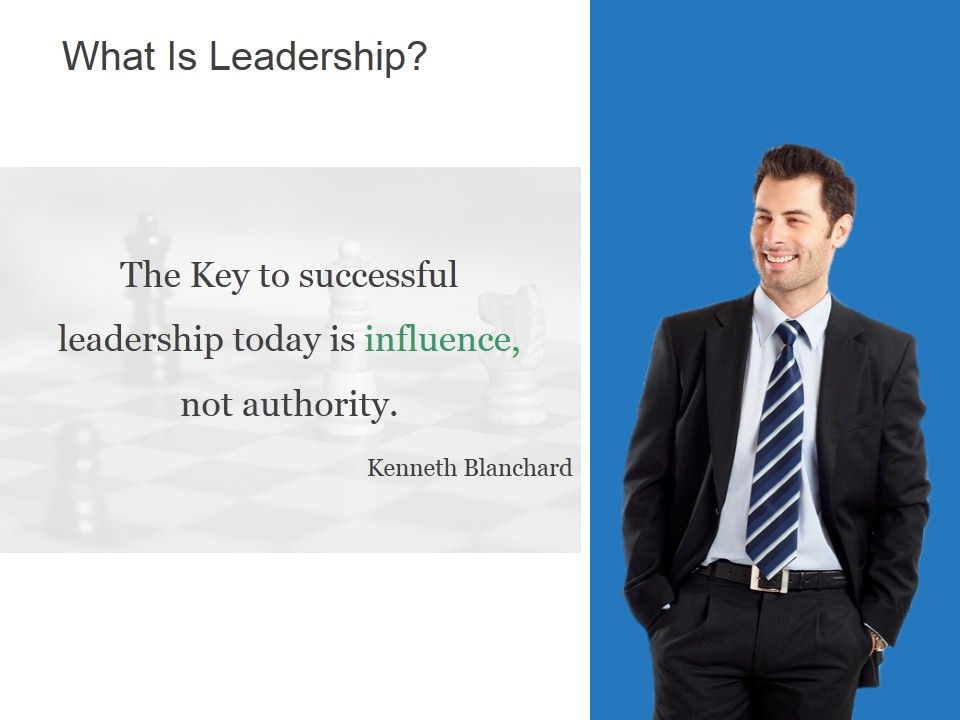 What Is Leadership?

The Key to successful leadership today is influence, not authority.

Kenneth Blanchard